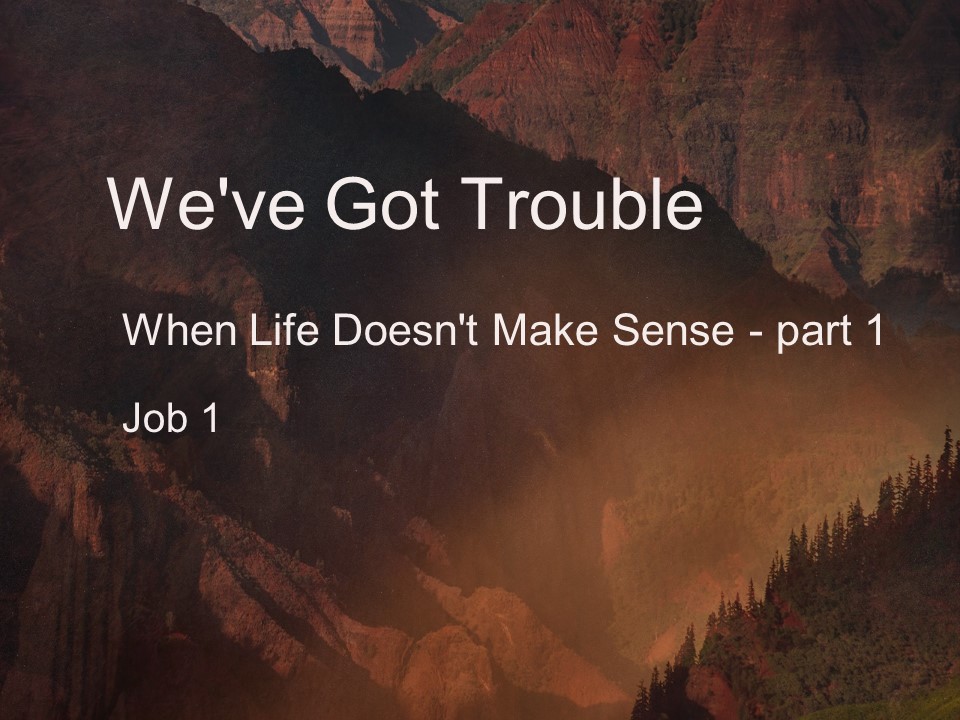 We've Got Trouble

When Life Doesn't Make Sense - part 1

Job 1